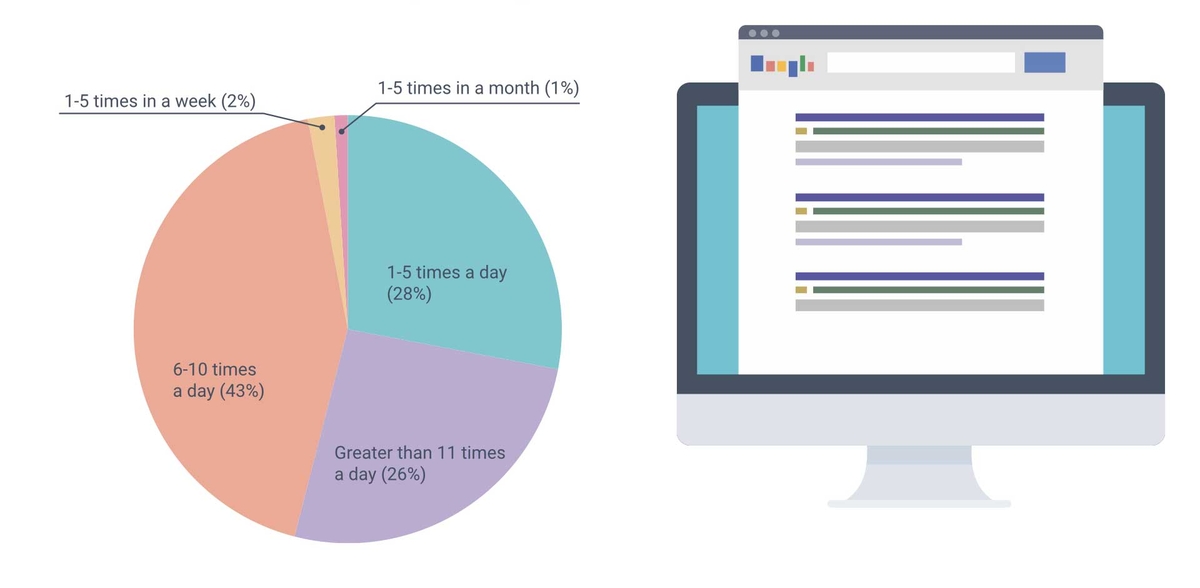 1-5 times in a week (2%)

1-5 times in a month (1%)

1-5 times a day (28%)

6-10 times a day (43%)

Greater than 11 times a day (26%)